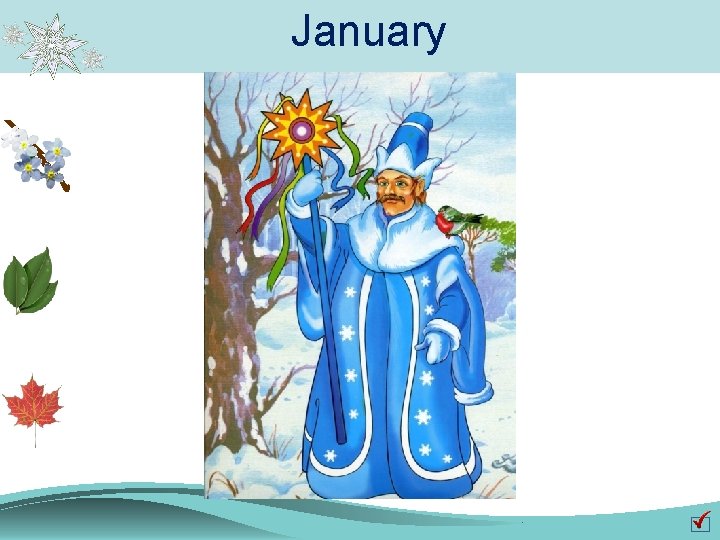 January